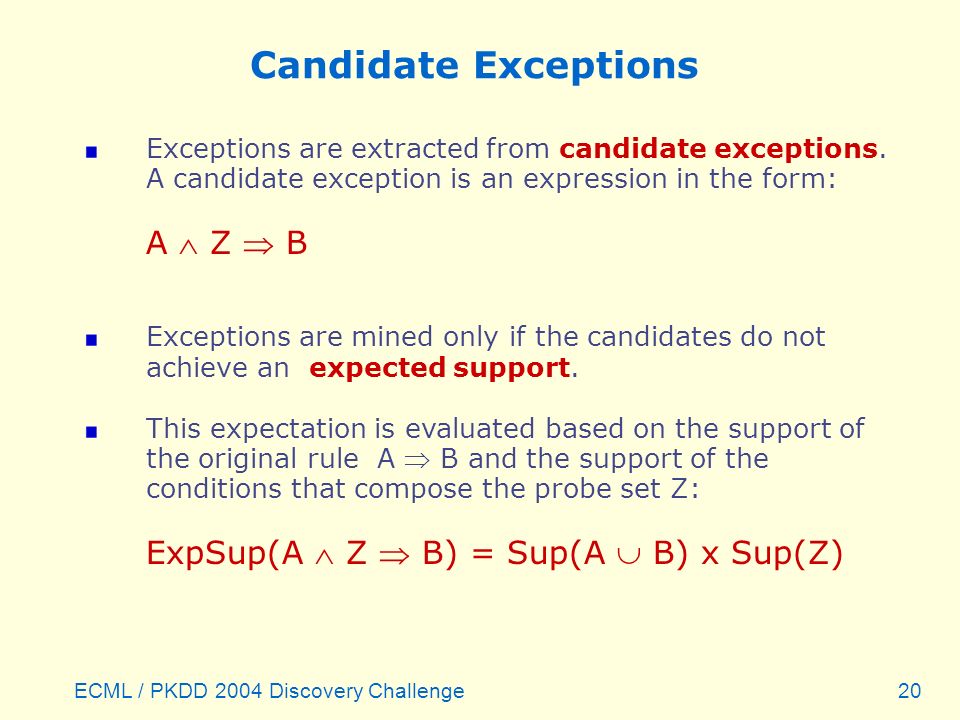 Candidate Exceptions

Exceptions are extracted from candidate exceptions. A candidate exception is an expression in the form:

$A \wedge Z \Rightarrow B$

Exceptions are mined only if the candidates do not achieve an expected support.

This expectation is evaluated based on the support of the original rule $A \Rightarrow B$ and the support of the conditions that compose the probe set Z:

$ExpSup(A \wedge Z \Rightarrow B) = Sup(A \cup B) \times Sup(Z)$

ECML / PKDD 2004 Discovery Challenge

20